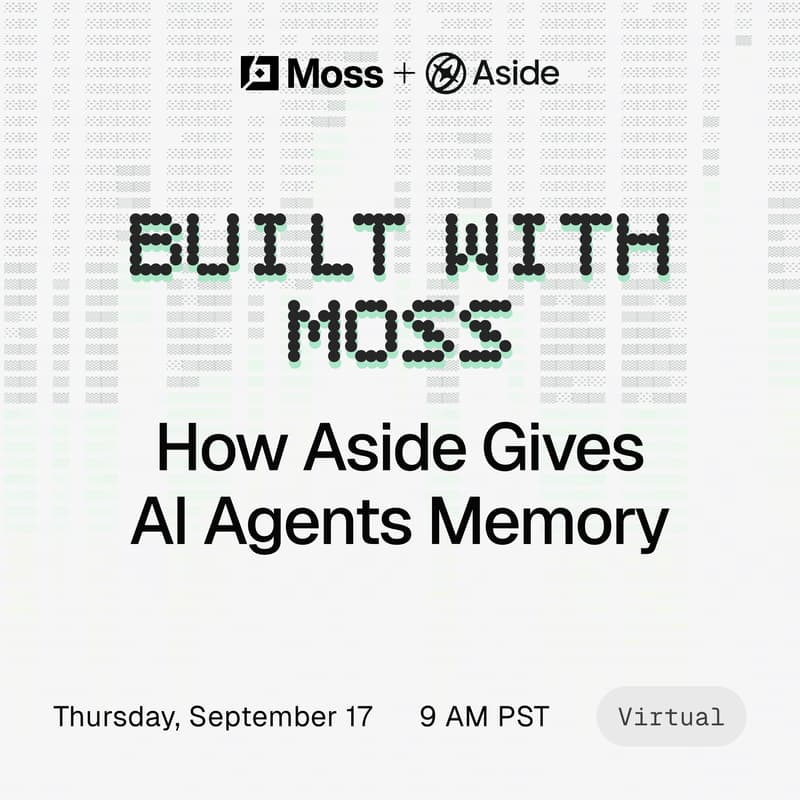 Moss + Aside

BUILT WITH MOSS

How Aside Gives AI Agents Memory

Thursday, September 17 9 AM PST Virtual